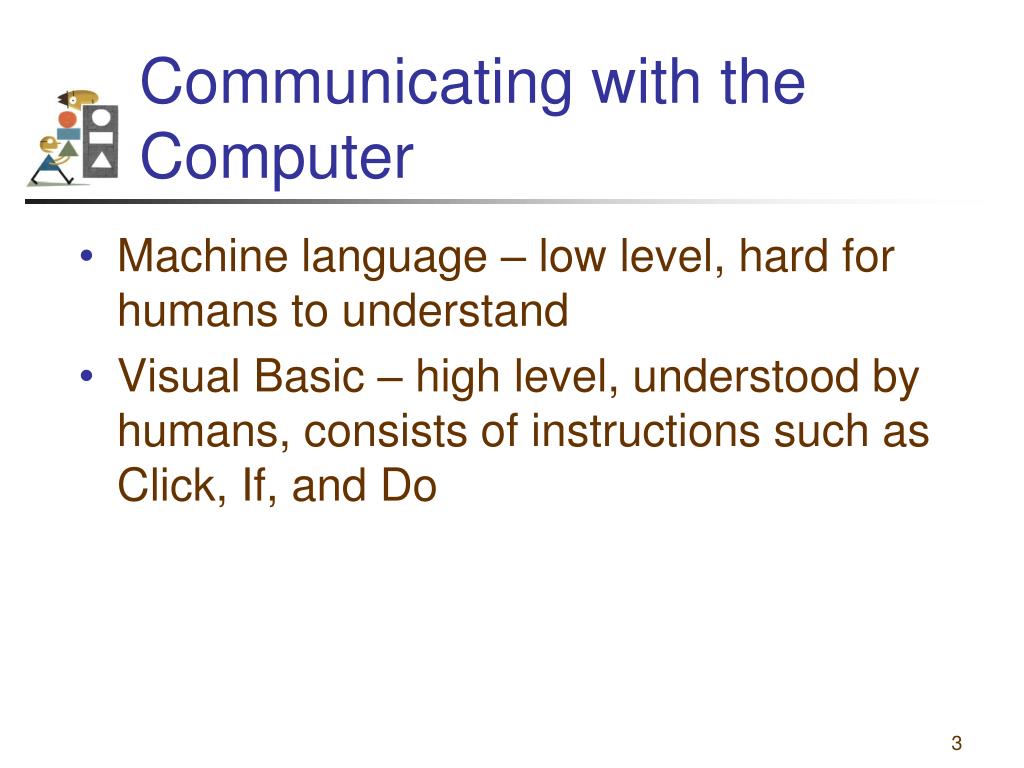 Communicating with the Computer

• Machine language – low level, hard for humans to understand
• Visual Basic – high level, understood by humans, consists of instructions such as Click, If, and Do

3